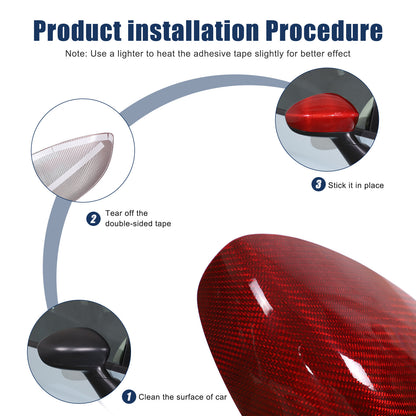 Product installation Procedure

Note: Use a lighter to heat the adhesive tape slightly for better effect

3 Stick it in place

2 Tear off the double-sided tape

1 Clean the surface of car